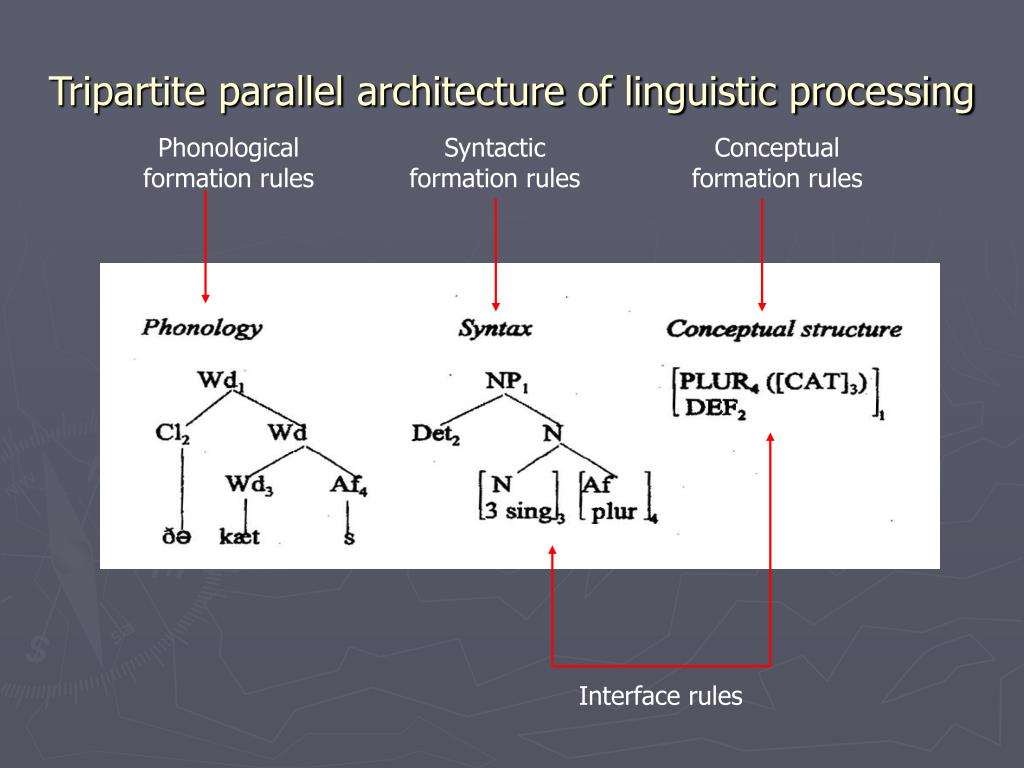 Tripartite parallel architecture of linguistic processing

Phonological formation rules

Syntactic formation rules

Conceptual formation rules

Phonology

$Wd_1$

$Cl_2$

Wd

$Wd_3$

$Af_4$

ðə

kæt

s

Syntax

$NP_1$

$Det_2$

N

$\begin{bmatrix} N \\ 3\ sing \end{bmatrix}_3$

$\begin{bmatrix} Af \\ plur \end{bmatrix}_4$

Conceptual structure

$\begin{bmatrix} PLUR_4\ ([CAT]_3) \\ DEF_2 \end{bmatrix}_1$

Interface rules